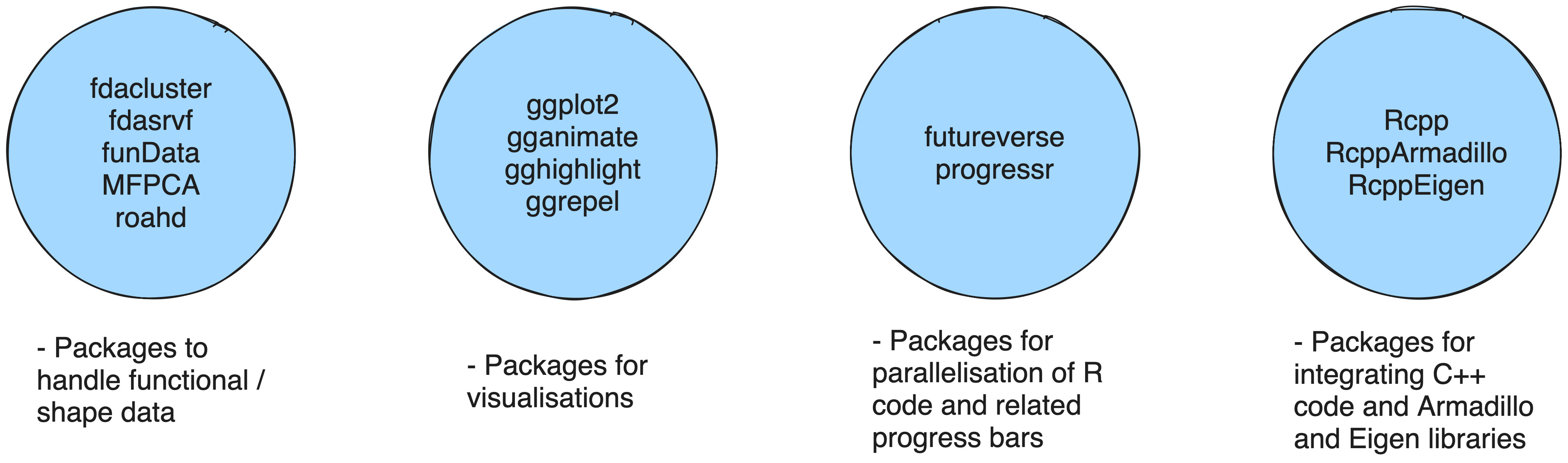 fdacluster
fdasrvf
funData
MFPCA
roahd

- Packages to handle functional / shape data

ggplot2
gganimate
gghighlight
ggrepel

- Packages for visualisations

futureverse
progressr

- Packages for parallelisation of R code and related progress bars

Rcpp
RcppArmadillo
RcppEigen

- Packages for integrating C++ code and Armadillo and Eigen libraries